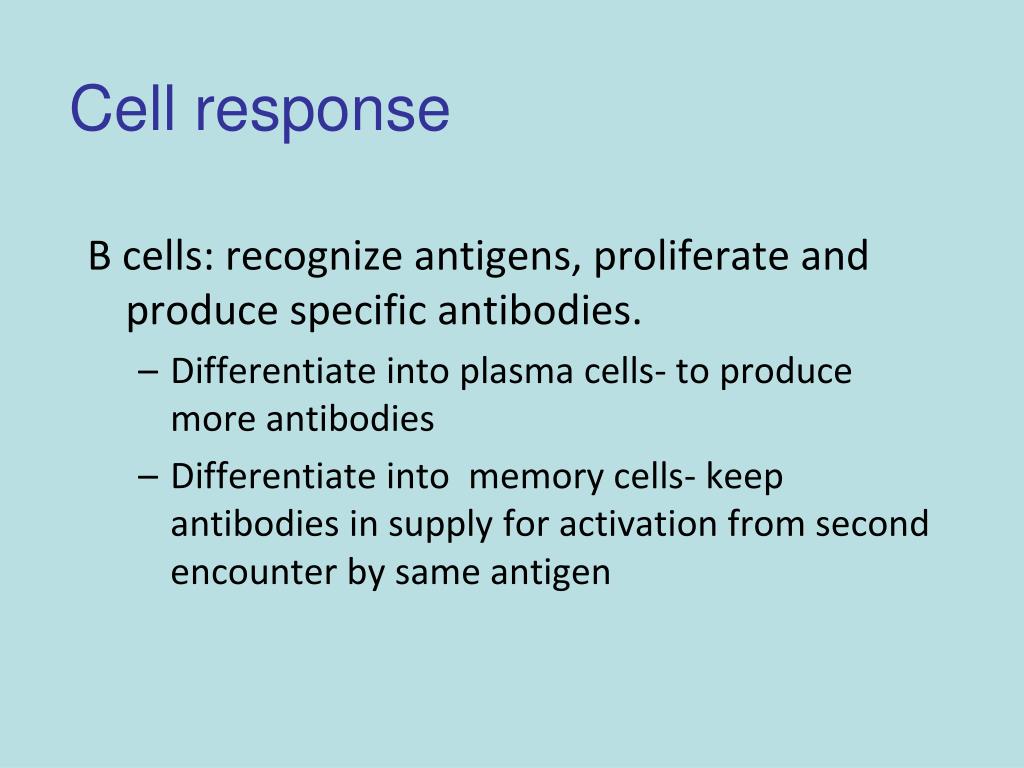 Cell response

B cells: recognize antigens, proliferate and produce specific antibodies.

– Differentiate into plasma cells- to produce more antibodies

– Differentiate into  memory cells- keep antibodies in supply for activation from second encounter by same antigen